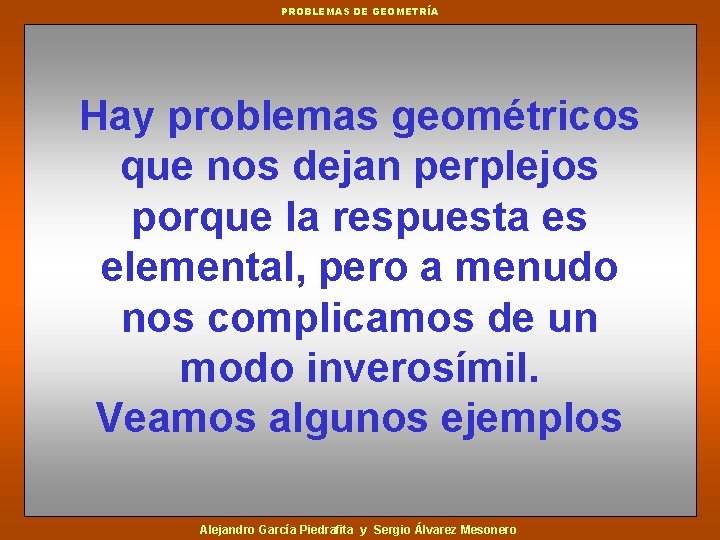 PROBLEMAS DE GEOMETRÍA

Hay problemas geométricos que nos dejan perplejos porque la respuesta es elemental, pero a menudo nos complicamos de un modo inverosímil.

Veamos algunos ejemplos

Alejandro García Piedrafita y Sergio Álvarez Mesonero